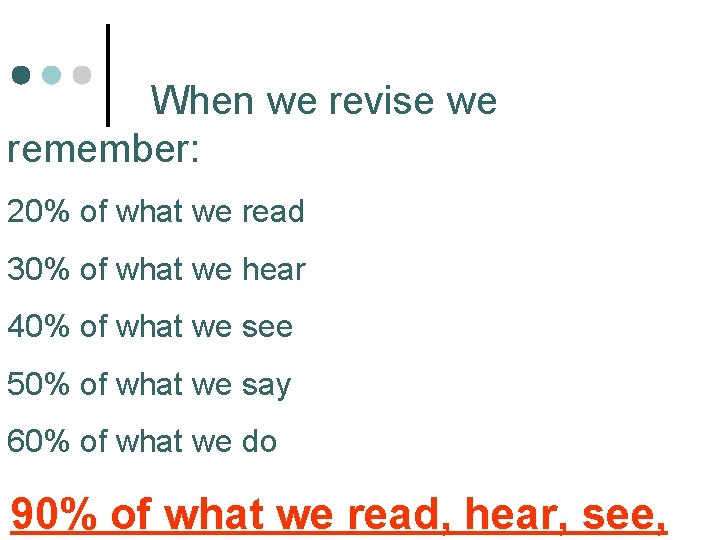 When we revise we remember:

20% of what we read

30% of what we hear

40% of what we see

50% of what we say

60% of what we do

90% of what we read, hear, see,